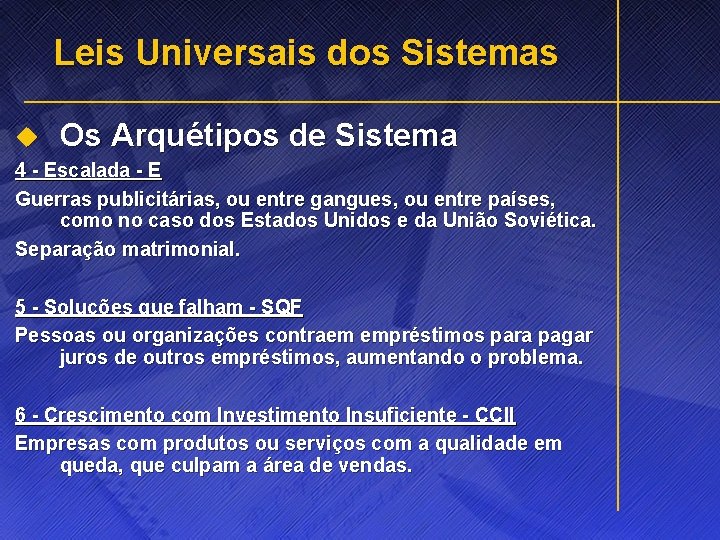 Leis Universais dos Sistemas

Os Arquétipos de Sistema

4 - Escalada - E

Guerras publicitárias, ou entre gangues, ou entre países, como no caso dos Estados Unidos e da União Soviética.

Separação matrimonial.

5 - Soluções que falham - SQF

Pessoas ou organizações contraem empréstimos para pagar juros de outros empréstimos, aumentando o problema.

6 - Crescimento com Investimento Insuficiente - CCII

Empresas com produtos ou serviços com a qualidade em queda, que culpam a área de vendas.